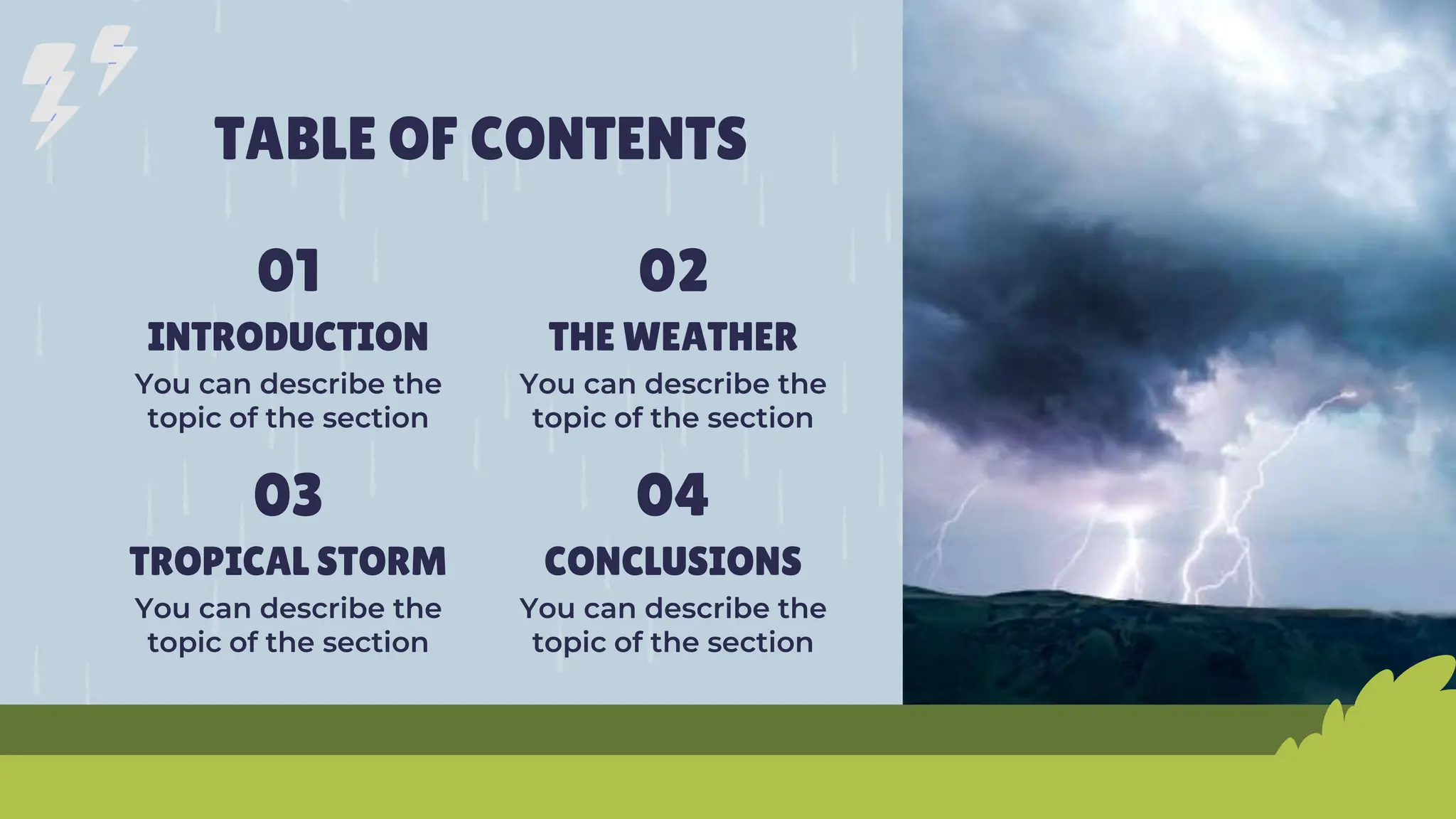 TABLE OF CONTENTS

01

INTRODUCTION

You can describe the topic of the section

02

THE WEATHER

You can describe the topic of the section

03

TROPICAL STORM

You can describe the topic of the section

04

CONCLUSIONS

You can describe the topic of the section